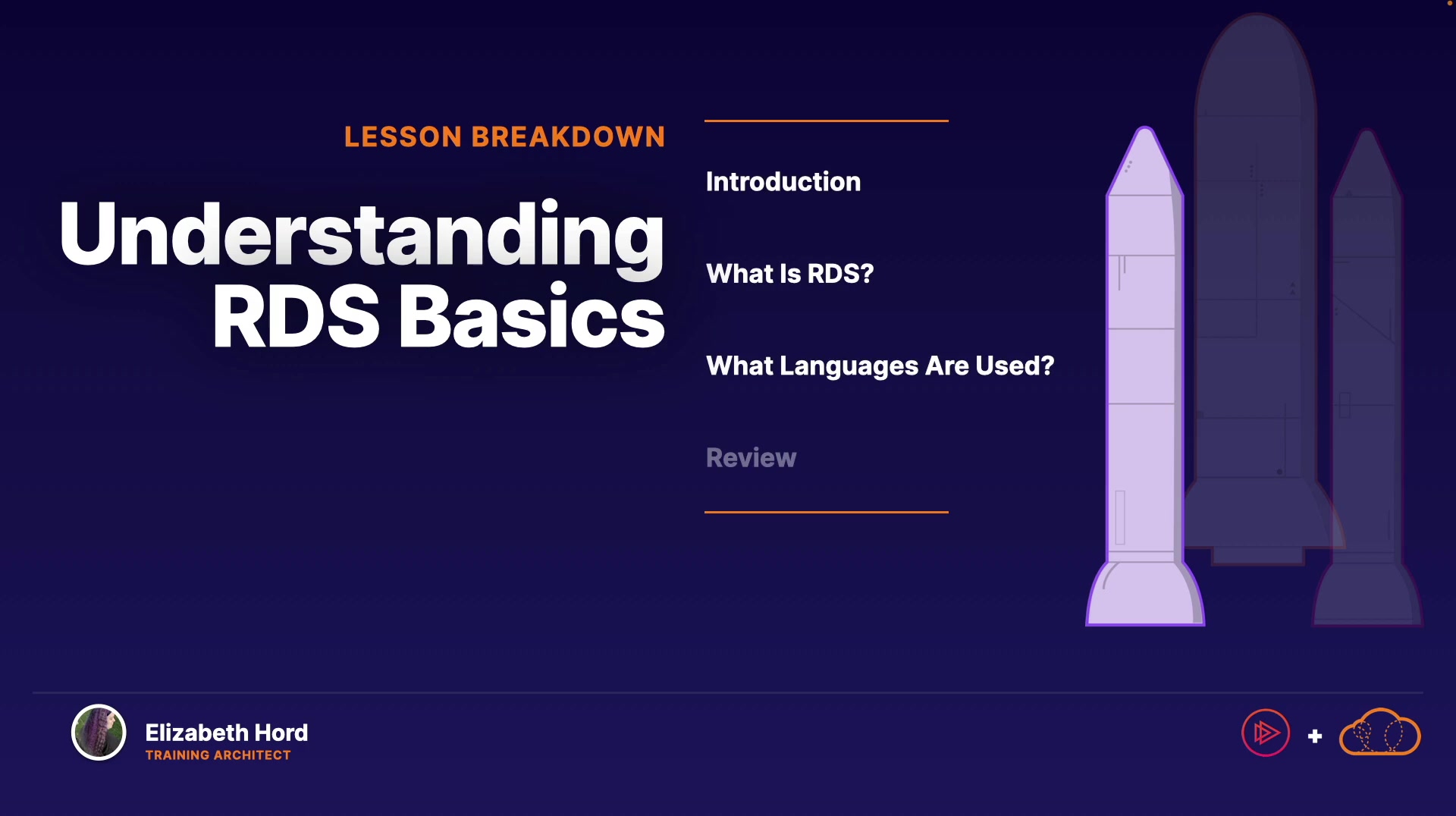 LESSON BREAKDOWN

Understanding RDS Basics

Introduction

What Is RDS?

What Languages Are Used?

Review

Elizabeth Hord
TRAINING ARCHITECT

+